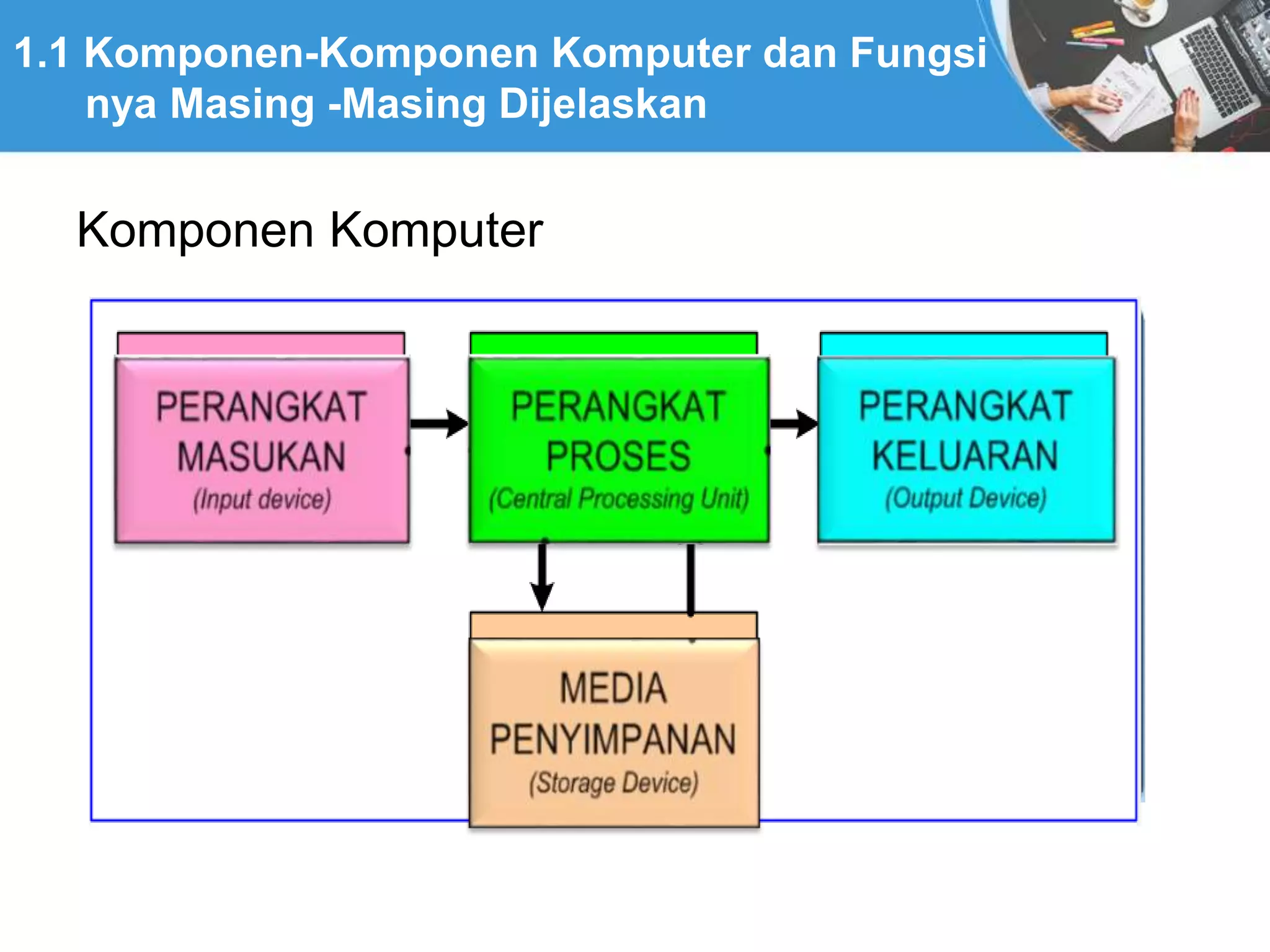 1.1 Komponen-Komponen Komputer dan Fungsi nya Masing -Masing Dijelaskan

Komponen Komputer

PERANGKAT MASUKAN
(Input device)

PERANGKAT PROSES
(Central Processing Unit)

PERANGKAT KELUARAN
(Output Device)

MEDIA PENYIMPANAN
(Storage Device)